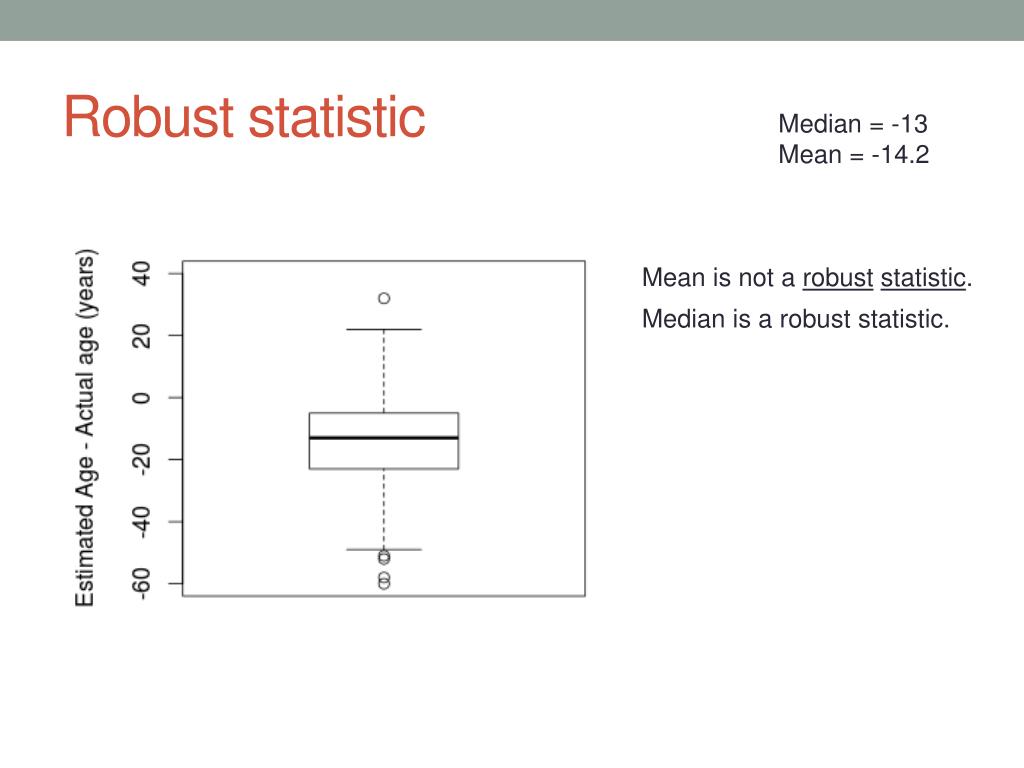 Robust statistic

Median = -13
Mean = -14.2

Estimated Age - Actual age (years)
40
20
0
-20
-40
-60

Mean is not a robust statistic.

Median is a robust statistic.